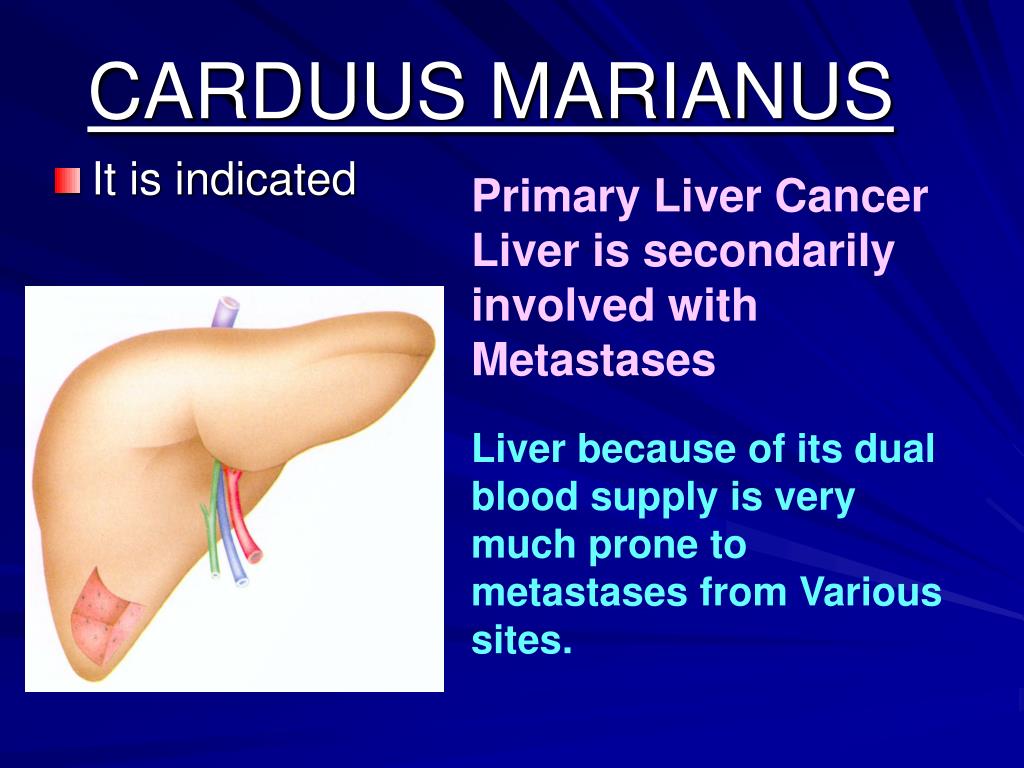 CARDUUS MARIANUS

It is indicated

Primary Liver Cancer
Liver is secondarily involved with Metastases

Liver because of its dual blood supply is very much prone to metastases from Various sites.